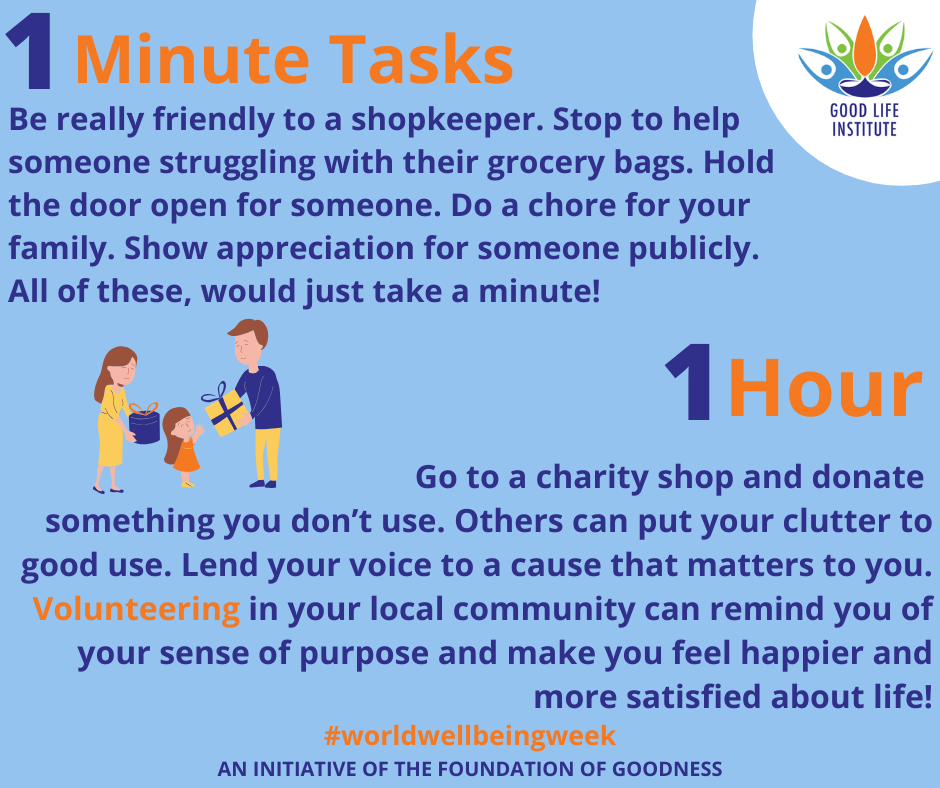 1 Minute Tasks

GOOD LIFE INSTITUTE

Be really friendly to a shopkeeper. Stop to help someone struggling with their grocery bags. Hold the door open for someone. Do a chore for your family. Show appreciation for someone publicly. All of these, would just take a minute!

1 Hour

Go to a charity shop and donate something you don't use. Others can put your clutter to good use. Lend your voice to a cause that matters to you. Volunteering in your local community can remind you of your sense of purpose and make you feel happier and more satisfied about life!

#worldwellbeingweek

AN INITIATIVE OF THE FOUNDATION OF GOODNESS